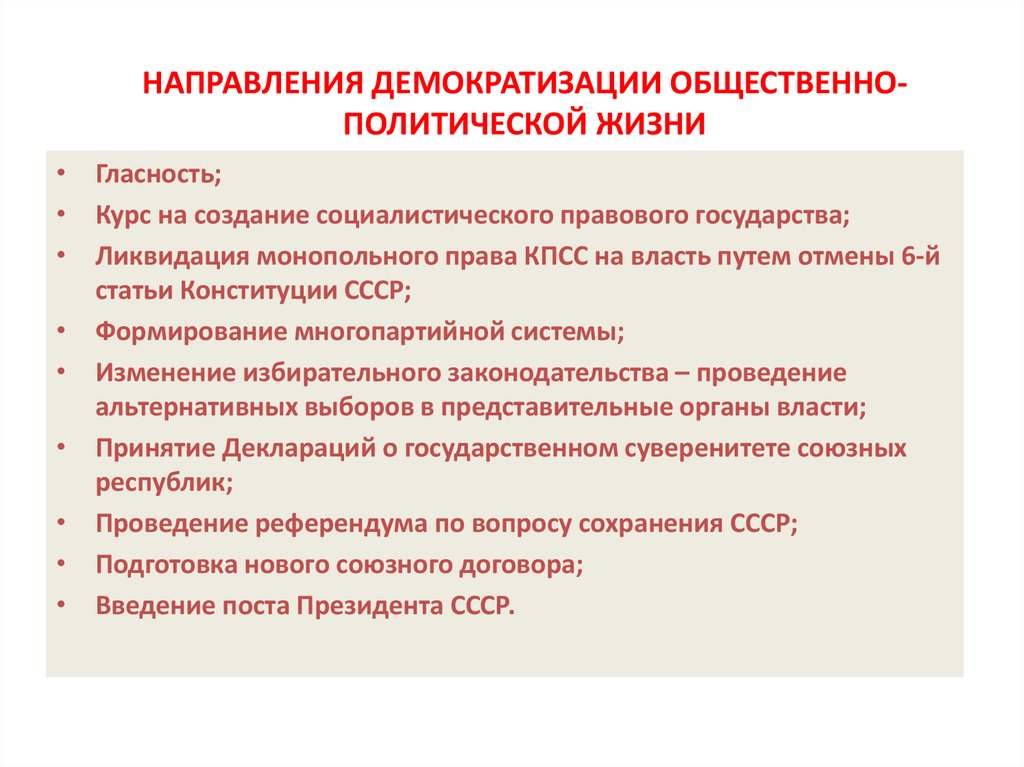 НАПРАВЛЕНИЯ ДЕМОКРАТИЗАЦИИ ОБЩЕСТВЕННО-ПОЛИТИЧЕСКОЙ ЖИЗНИ

• Гласность;
• Курс на создание социалистического правового государства;
• Ликвидация монопольного права КПСС на власть путем отмены 6-й статьи Конституции СССР;
• Формирование многопартийной системы;
• Изменение избирательного законодательства – проведение альтернативных выборов в представительные органы власти;
• Принятие Деклараций о государственном суверенитете союзных республик;
• Проведение референдума по вопросу сохранения СССР;
• Подготовка нового союзного договора;
• Введение поста Президента СССР.